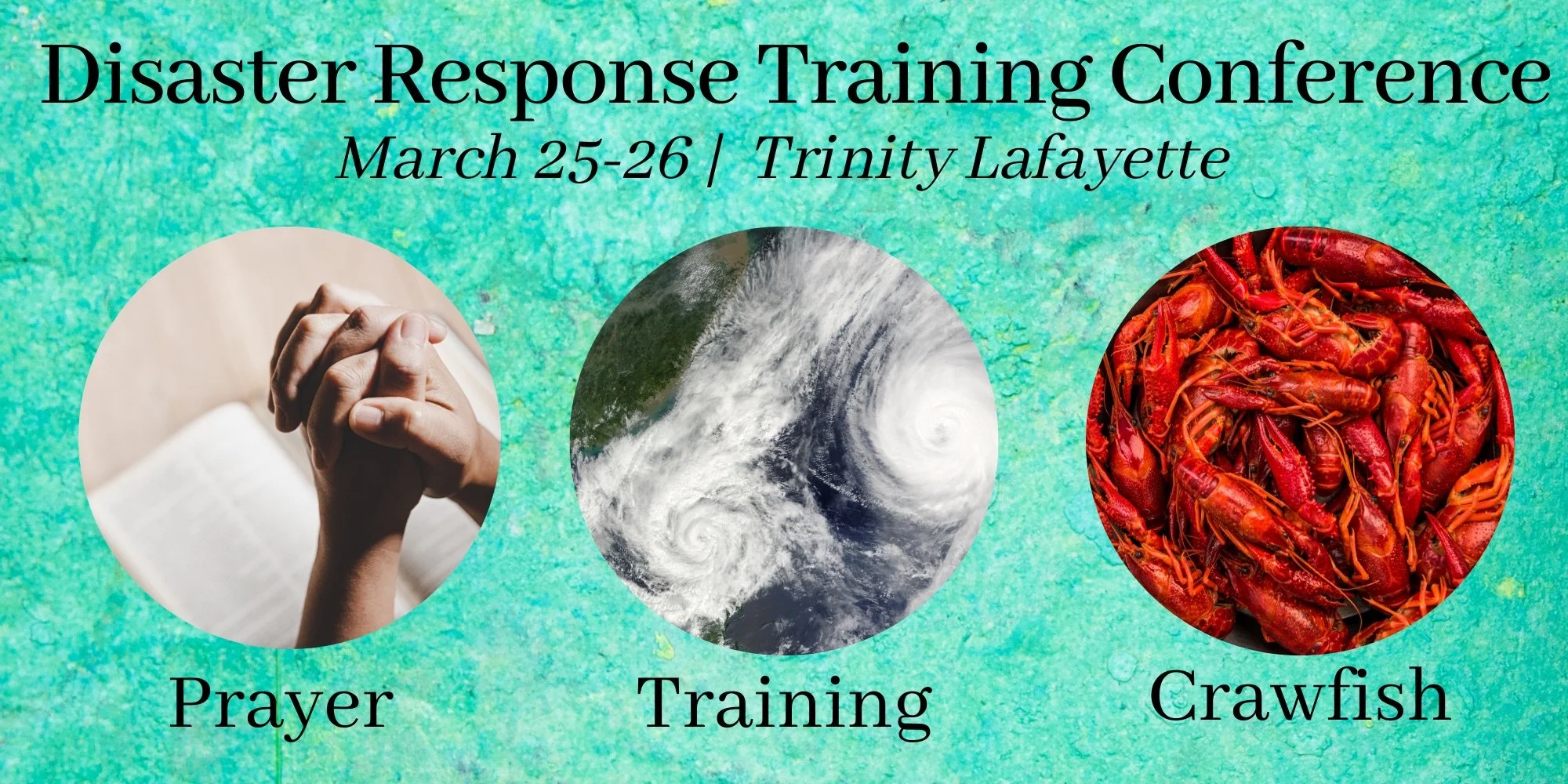 Disaster Response Training Conference
March 25-26 | Trinity Lafayette

Prayer

Training

Crawfish